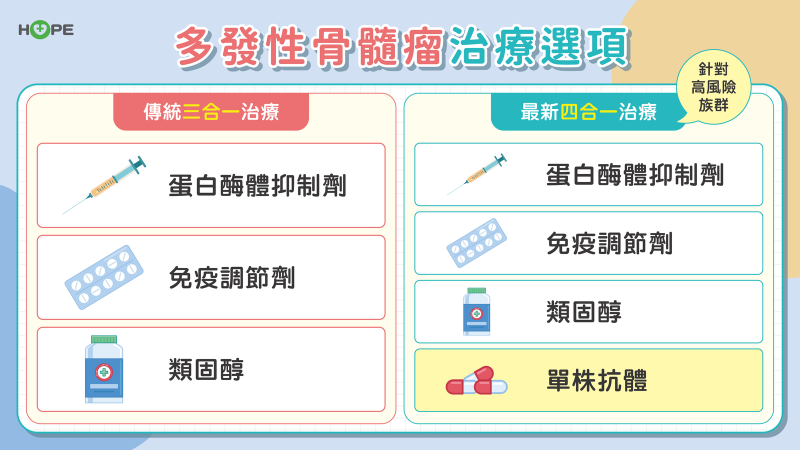 HOPE

多發性骨髓瘤治療選項

傳統三合一治療

蛋白酶體抑制劑

免疫調節劑

類固醇

最新四合一治療

針對高風險族群

蛋白酶體抑制劑

免疫調節劑

類固醇

單株抗體